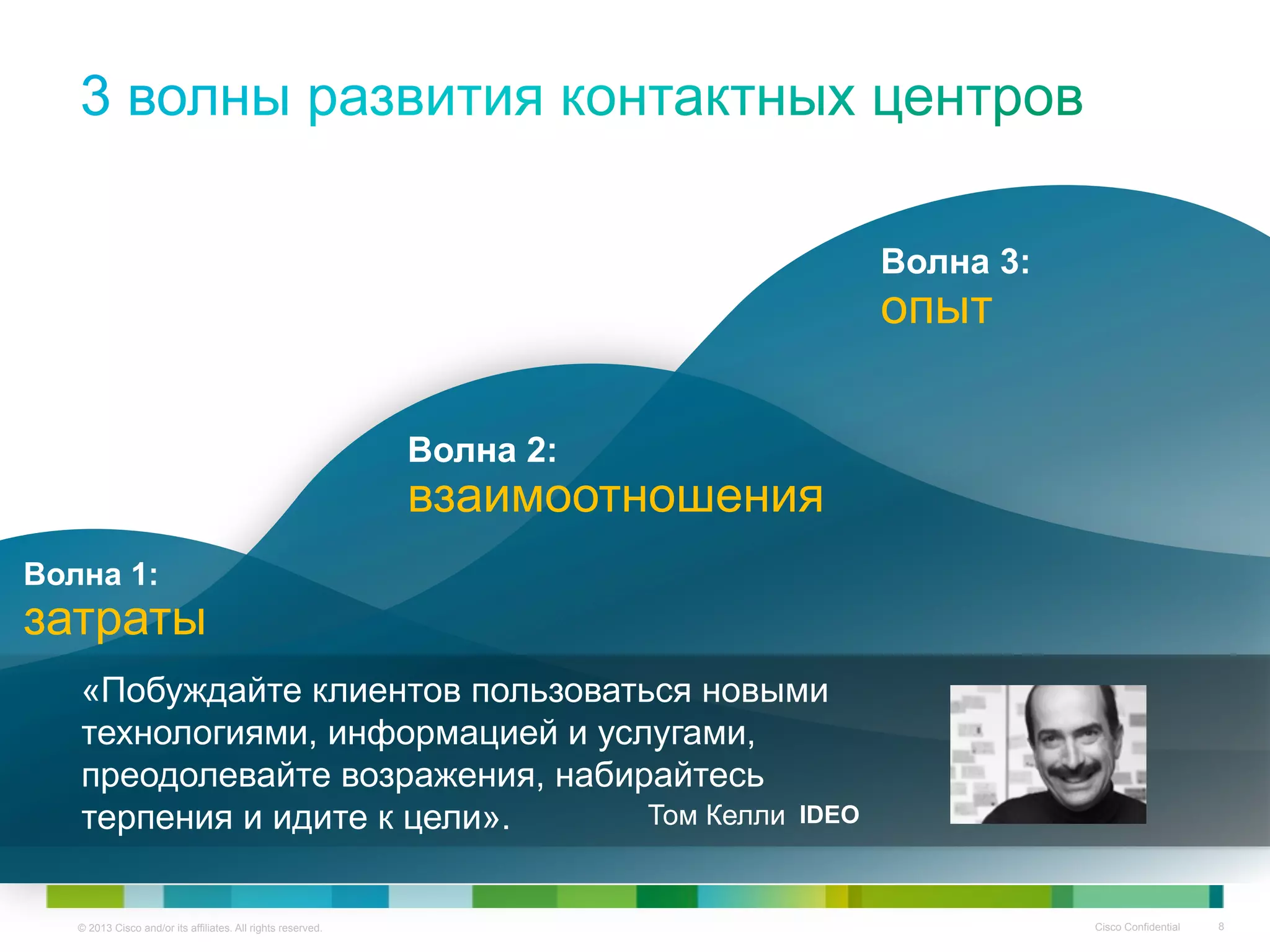 3 волны развития контактных центров

Волна 3:
опыт

Волна 2:
взаимоотношения

Волна 1:
затраты

«Побуждайте клиентов пользоваться новыми технологиями, информацией и услугами, преодолевайте возражения, набирайтесь терпения и идите к цели». Том Келли IDEO

© 2013 Cisco and/or its affiliates. All rights reserved.

Cisco Confidential 8